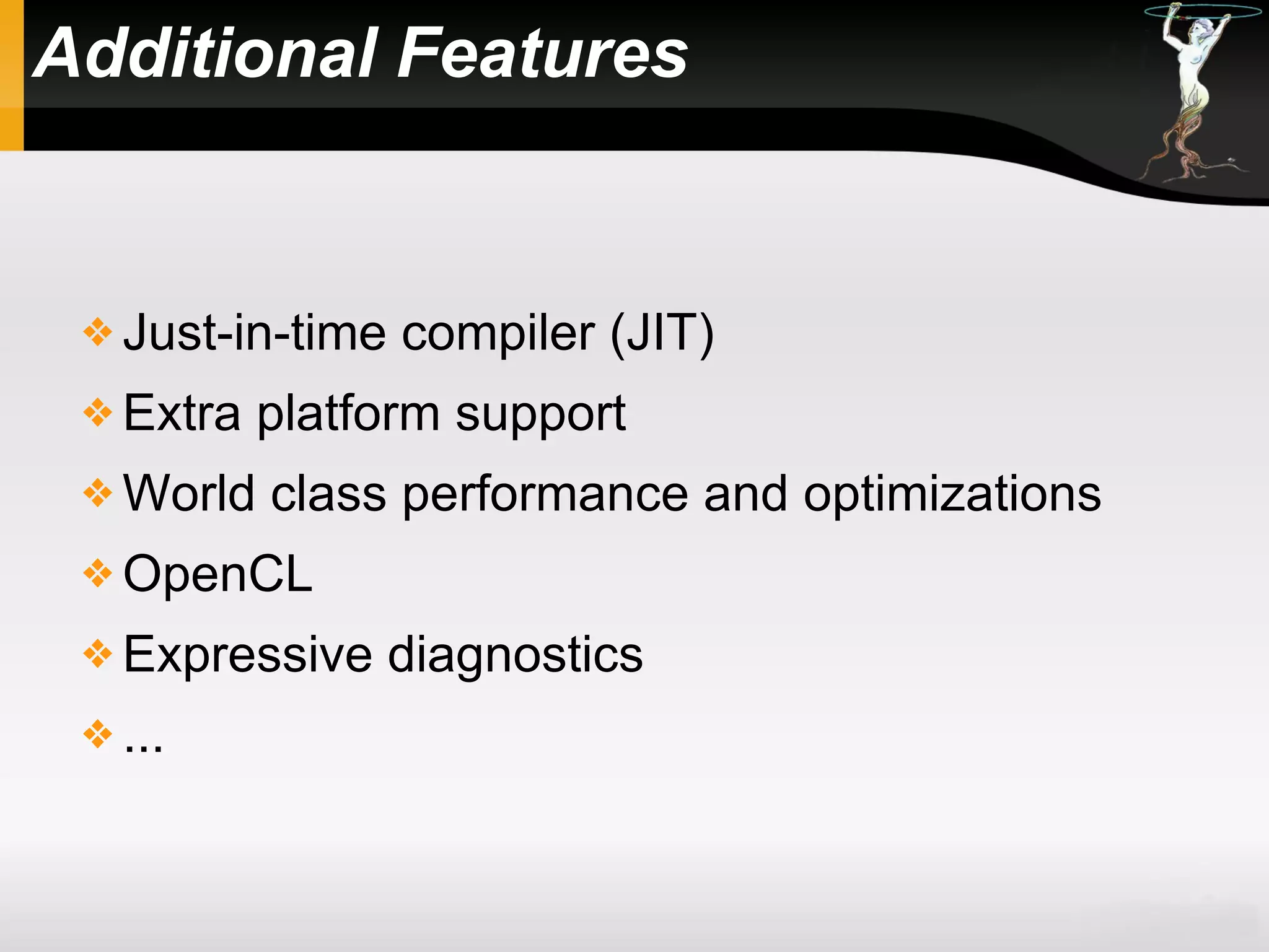 Additional Features

❖ Just-in-time compiler (JIT)
❖ Extra platform support
❖ World class performance and optimizations
❖ OpenCL
❖ Expressive diagnostics
❖ ...